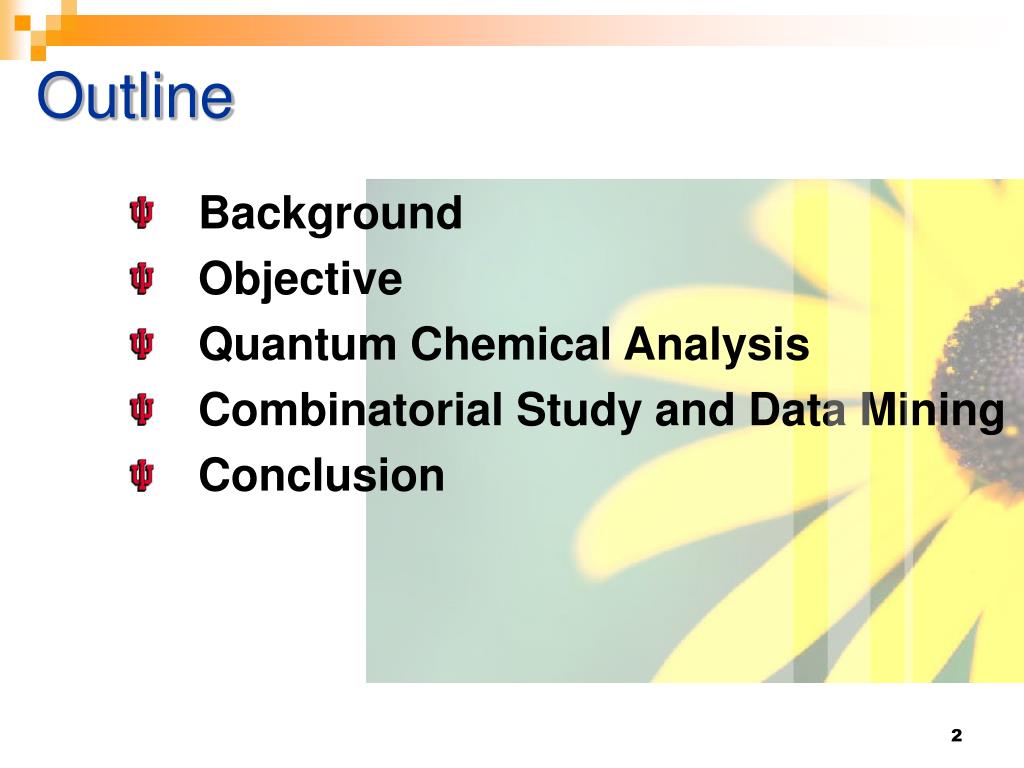 Outline

Background
Objective
Quantum Chemical Analysis
Combinatorial Study and Data Mining
Conclusion

2